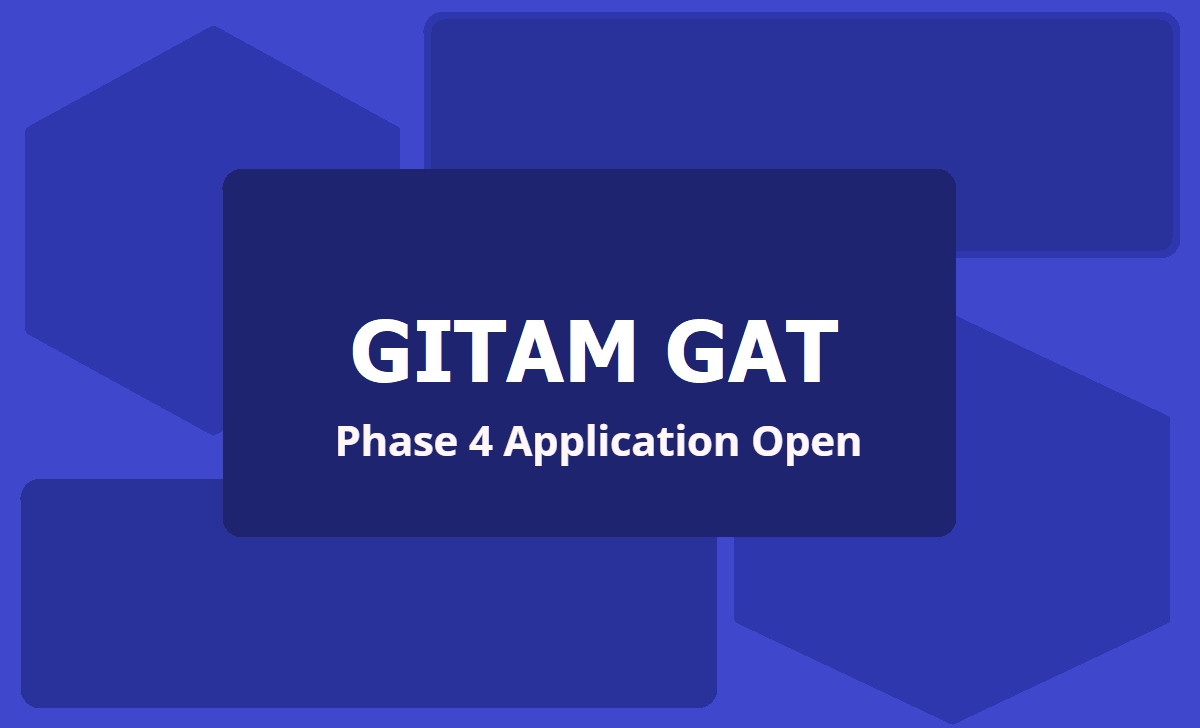 GITAM GAT

Phase 4 Application Open